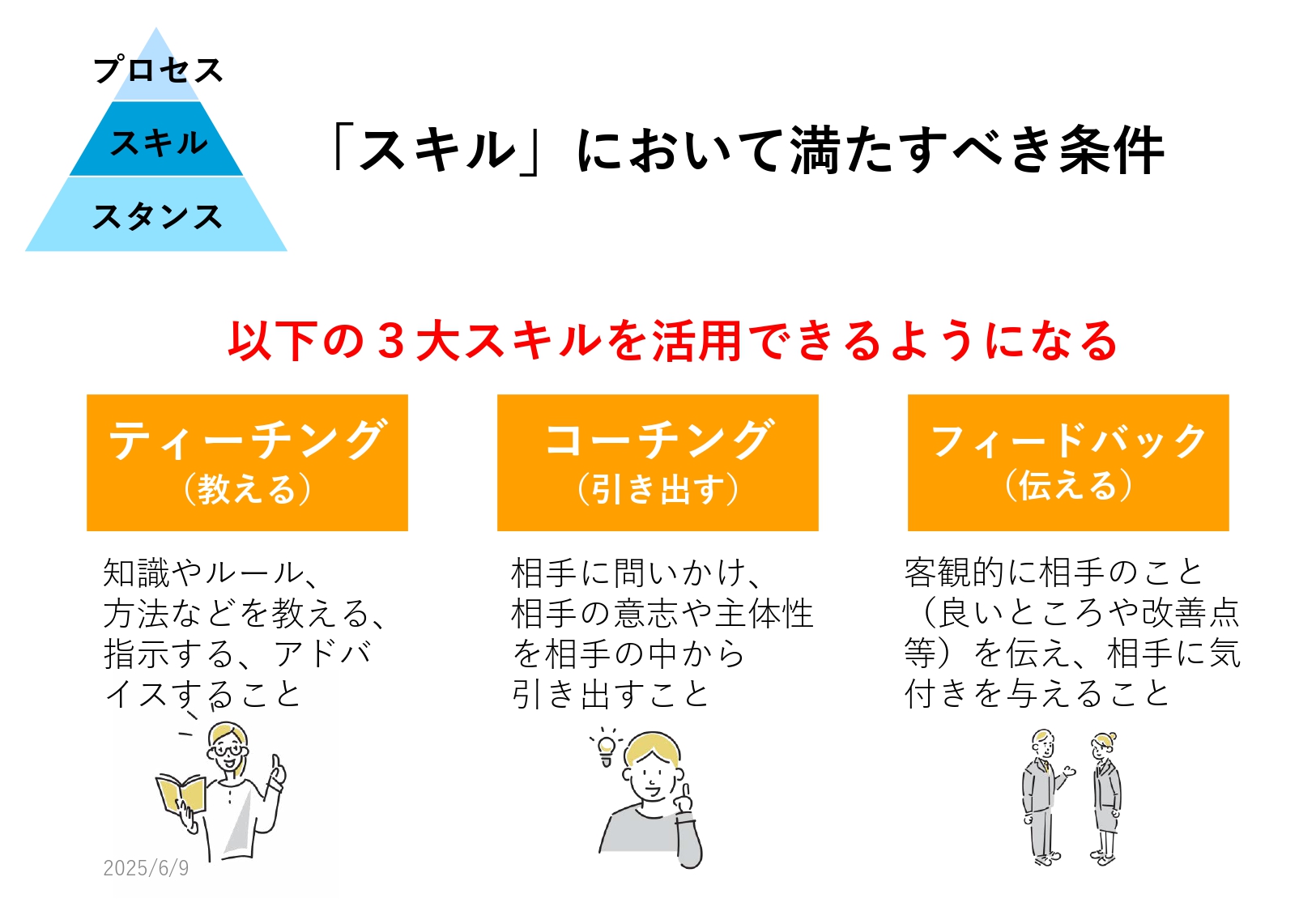 プロセス
スキル
スタンス

「スキル」において満たすべき条件

以下の3大スキルを活用できるようになる

ティーチング
（教える）

知識やルール、方法などを教える、指示する、アドバイスすること

コーチング
（引き出す）

相手に問いかけ、相手の意志や主体性を相手の中から引き出すこと

フィードバック
（伝える）

客観的に相手のこと（良いところや改善点等）を伝え、相手に気付きを与えること

2025/6/9